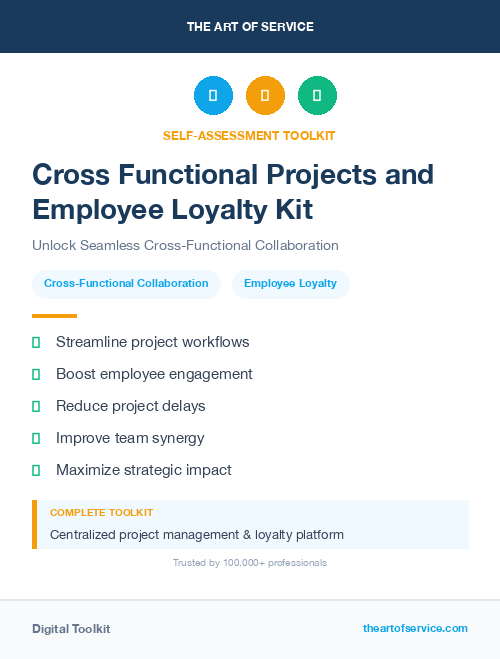 THE ART OF SERVICE

SELF-ASSESSMENT TOOLKIT

Cross Functional Projects and Employee Loyalty Kit

Unlock Seamless Cross-Functional Collaboration

Cross-Functional Collaboration

Employee Loyalty

Streamline project workflows

Boost employee engagement

Reduce project delays

Improve team synergy

Maximize strategic impact

COMPLETE TOOLKIT

Centralized project management & loyalty platform

Trusted by 100,000+ professionals

Digital Toolkit

theartofservice.com